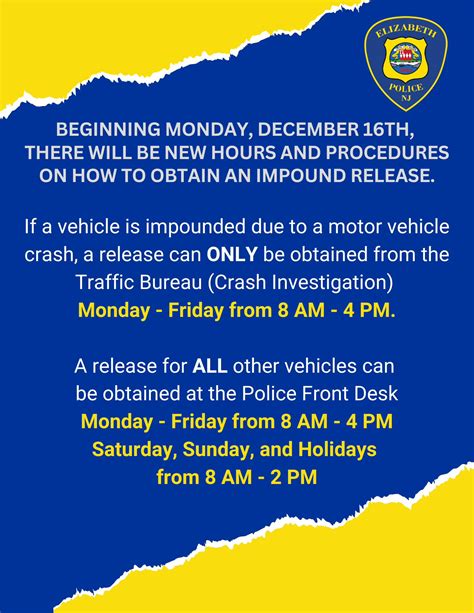 ELIZABETH
POLICE
NJ

BEGINNING MONDAY, DECEMBER 16TH, THERE WILL BE NEW HOURS AND PROCEDURES ON HOW TO OBTAIN AN IMPOUND RELEASE.

If a vehicle is impounded due to a motor vehicle crash, a release can ONLY be obtained from the Traffic Bureau (Crash Investigation)
Monday - Friday from 8 AM - 4 PM.

A release for ALL other vehicles can be obtained at the Police Front Desk
Monday - Friday from 8 AM - 4 PM
Saturday, Sunday, and Holidays
from 8 AM - 2 PM